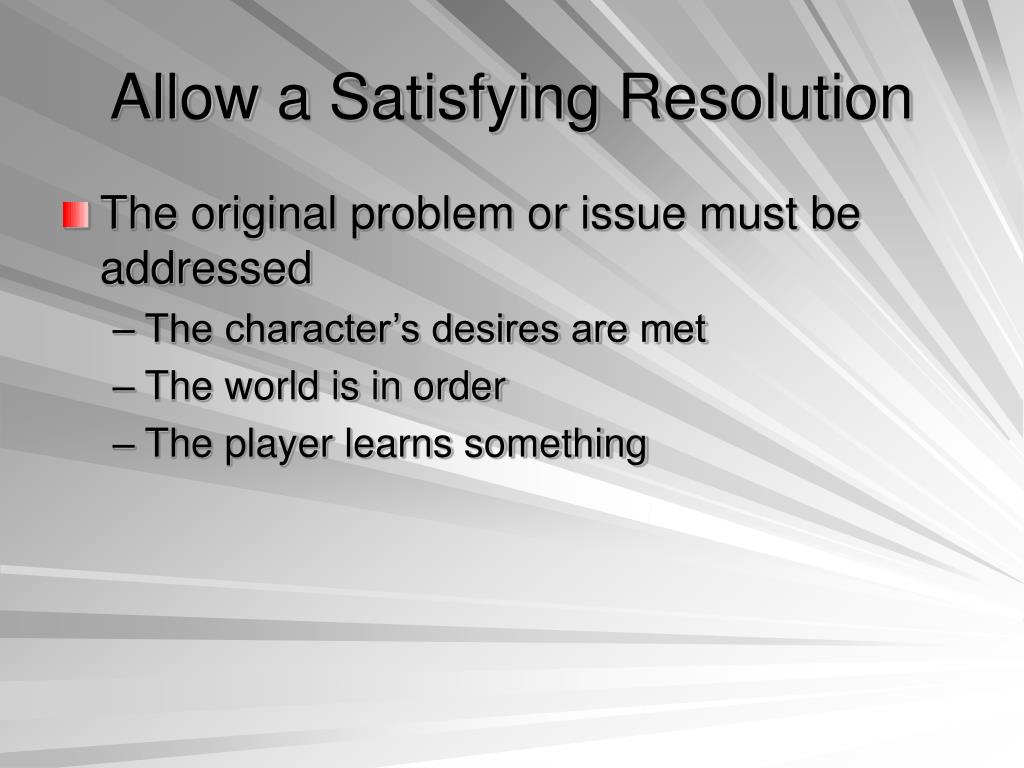 Allow a Satisfying Resolution

The original problem or issue must be addressed

– The character’s desires are met

– The world is in order

– The player learns something